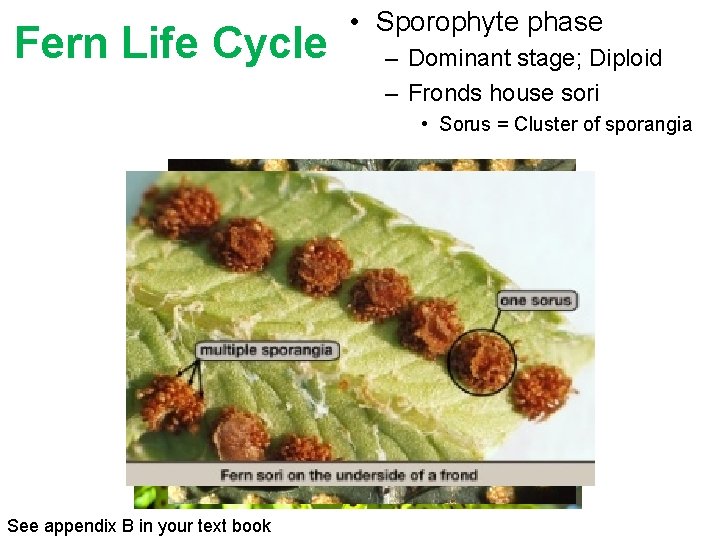 Fern Life Cycle

• Sporophyte phase
– Dominant stage; Diploid
– Fronds house sori
• Sorus = Cluster of sporangia

one sorus

multiple sporangia

Fern sori on the underside of a frond

See appendix B in your text book